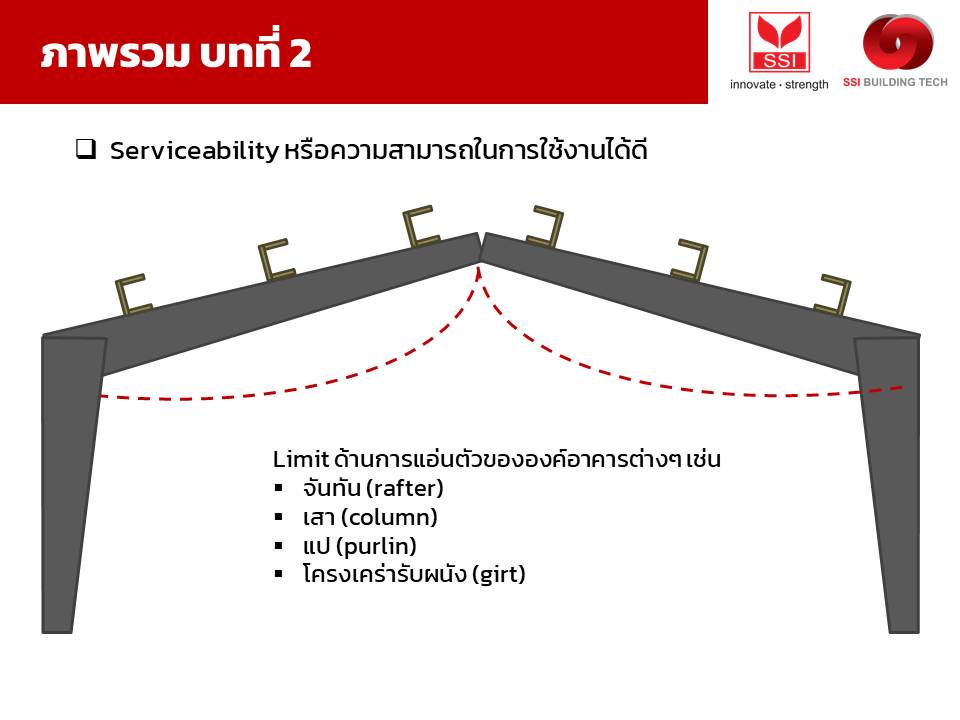 ภาพรวม บทที่ 2

SSI
innovate · strength
SSI BUILDING TECH

❑ Serviceability หรือความสามารถในการใช้งานได้ดี

Limit ด้านการแอ่นตัวขององค์อาคารต่างๆ เช่น
▪ จันทัน (rafter)
▪ เสา (column)
▪ แป (purlin)
▪ โครงเคร่ารับผนัง (girt)